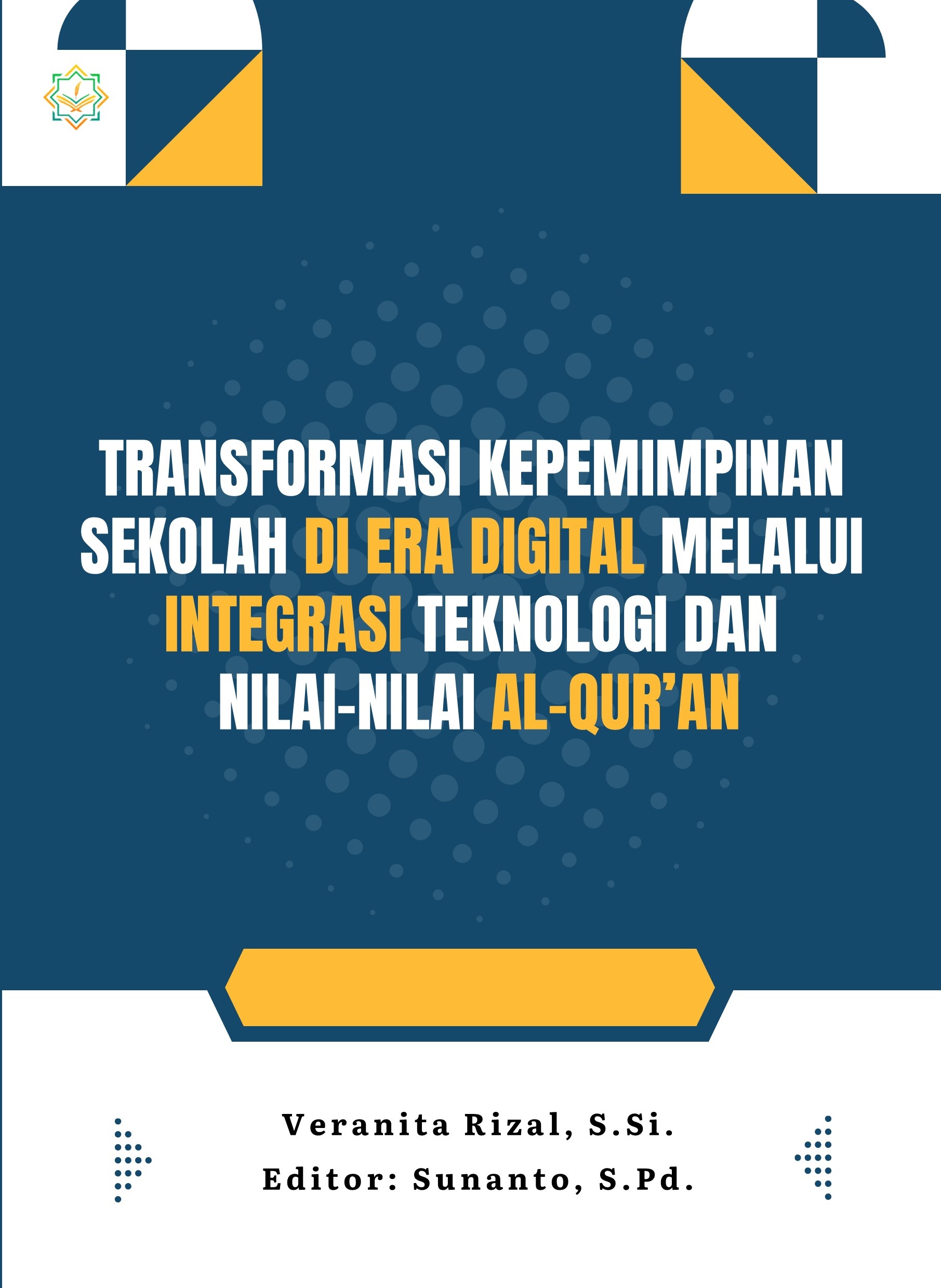 TRANSFORMASI KEPEMIMPINAN SEKOLAH DI ERA DIGITAL MELALUI INTEGRASI TEKNOLOGI DAN NILAI-NILAI AL-QUR'AN

Veranita Rizal, S.Si.

Editor: Sunanto, S.Pd.